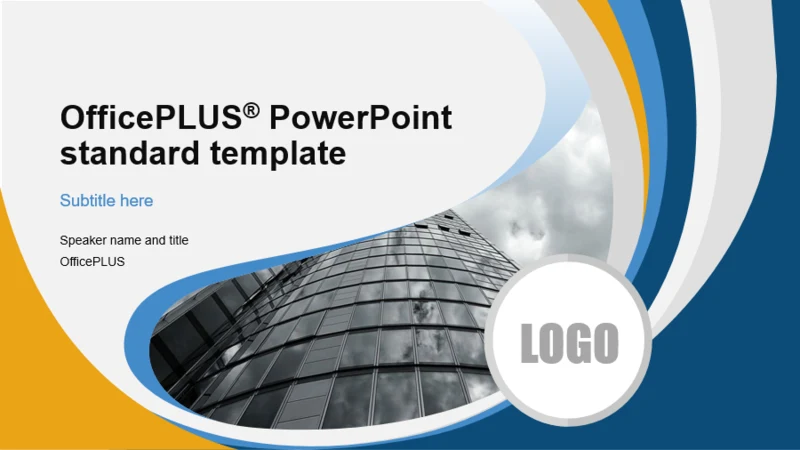 OfficePLUS® PowerPoint standard template

Subtitle here

Speaker name and title
OfficePLUS

LOGO